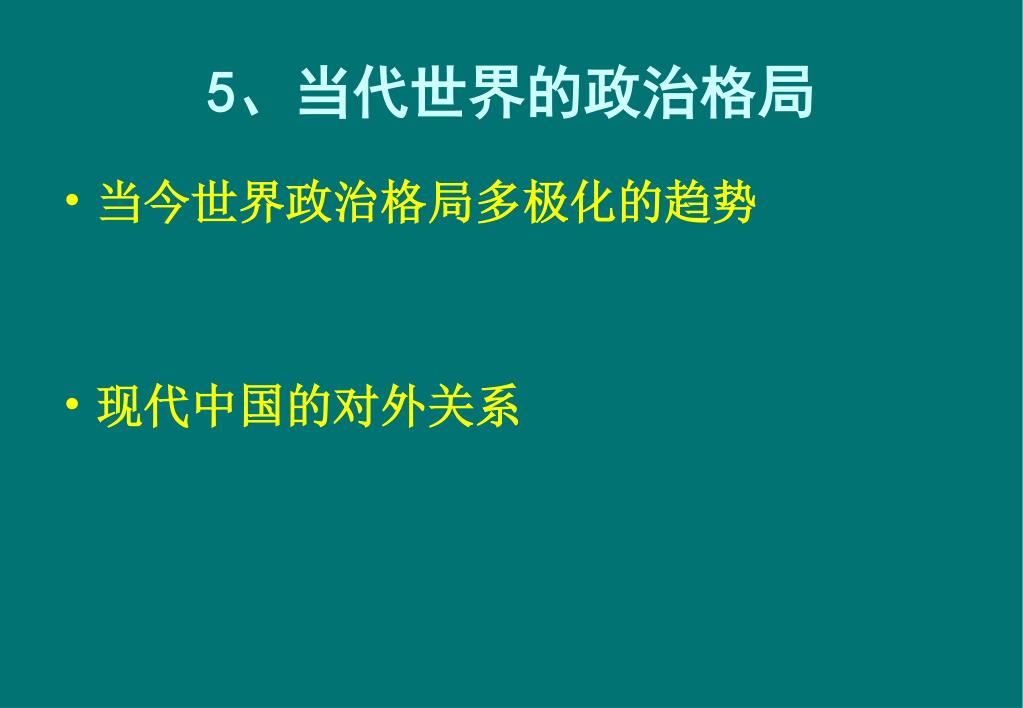 5、当代世界的政治格局

• 当今世界政治格局多极化的趋势

• 现代中国的对外关系